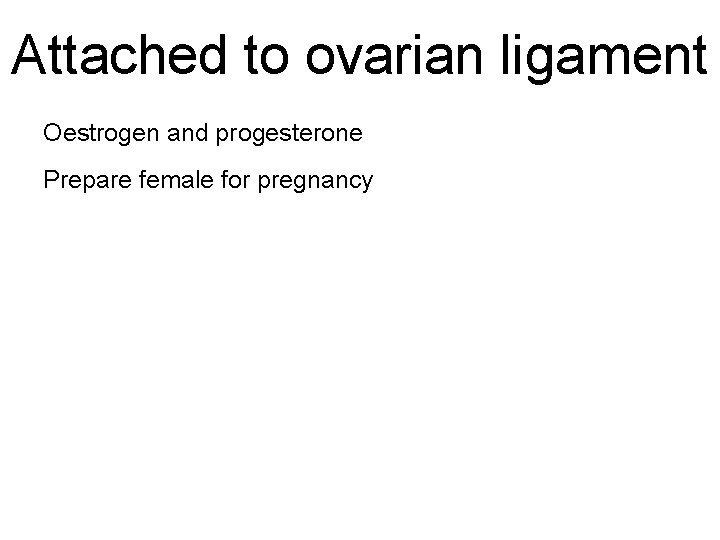 Attached to ovarian ligament

Oestrogen and progesterone

Prepare female for pregnancy